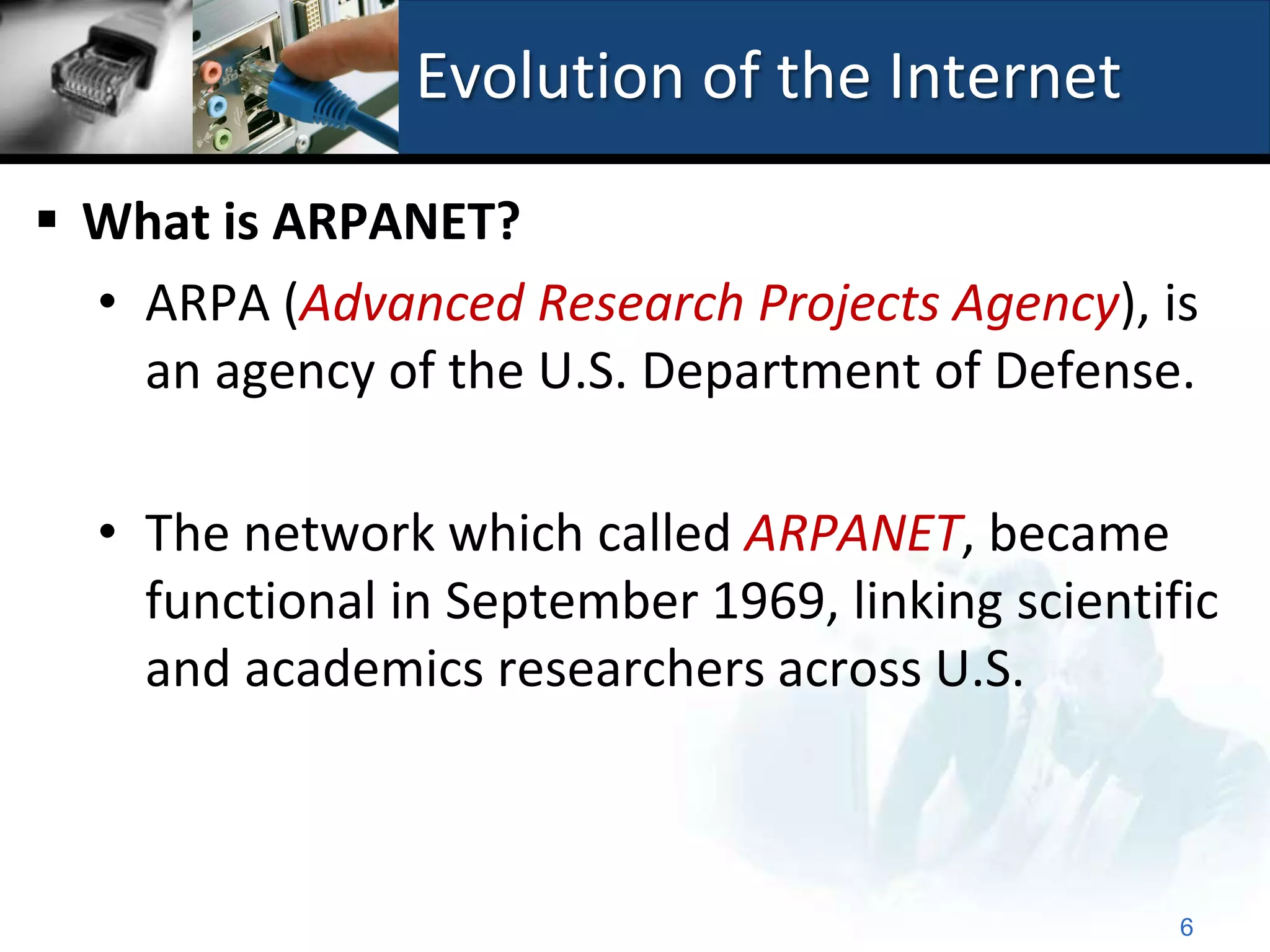 Evolution of the Internet

▪ What is ARPANET?

• ARPA (Advanced Research Projects Agency), is an agency of the U.S. Department of Defense.

• The network which called ARPANET, became functional in September 1969, linking scientific and academics researchers across U.S.

6